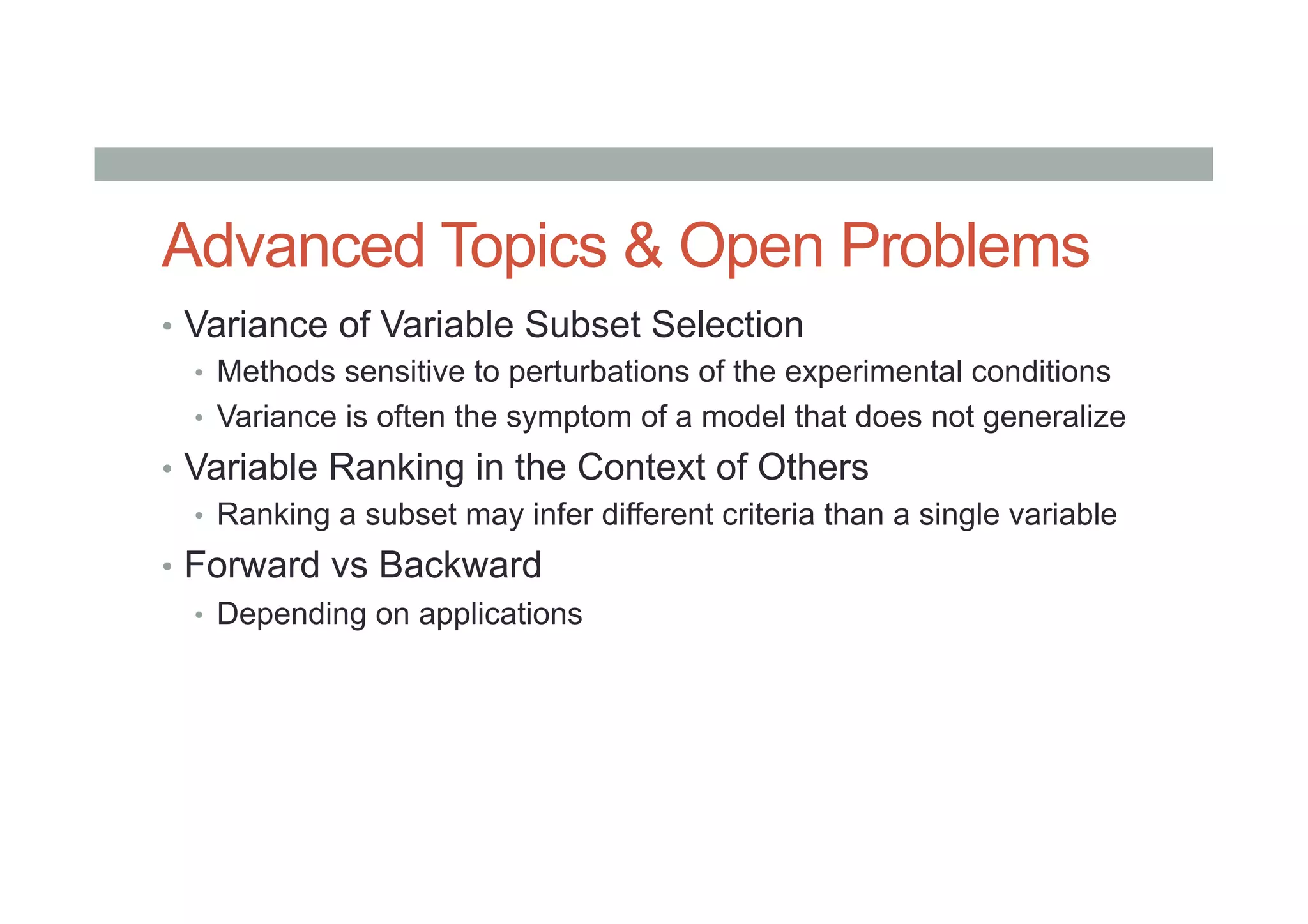 Advanced Topics & Open Problems

• Variance of Variable Subset Selection
  • Methods sensitive to perturbations of the experimental conditions
  • Variance is often the symptom of a model that does not generalize
• Variable Ranking in the Context of Others
  • Ranking a subset may infer different criteria than a single variable
• Forward vs Backward
  • Depending on applications